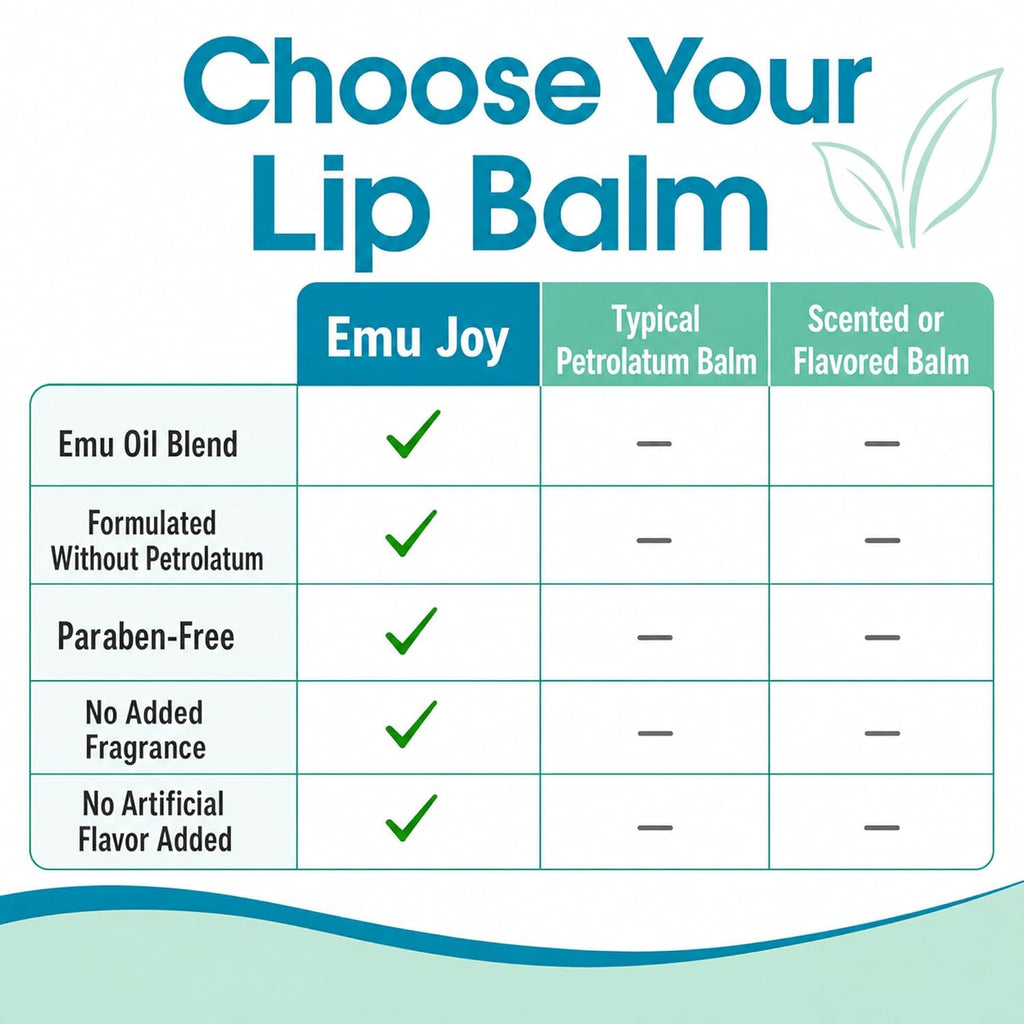 Choose Your Lip Balm

| | Emu Joy | Typical Petrolatum Balm | Scented or Flavored Balm |
|---|---|---|---|
| Emu Oil Blend | ✓ | — | — |
| Formulated Without Petrolatum | ✓ | — | — |
| Paraben-Free | ✓ | — | — |
| No Added Fragrance | ✓ | — | — |
| No Artificial Flavor Added | ✓ | — | — |